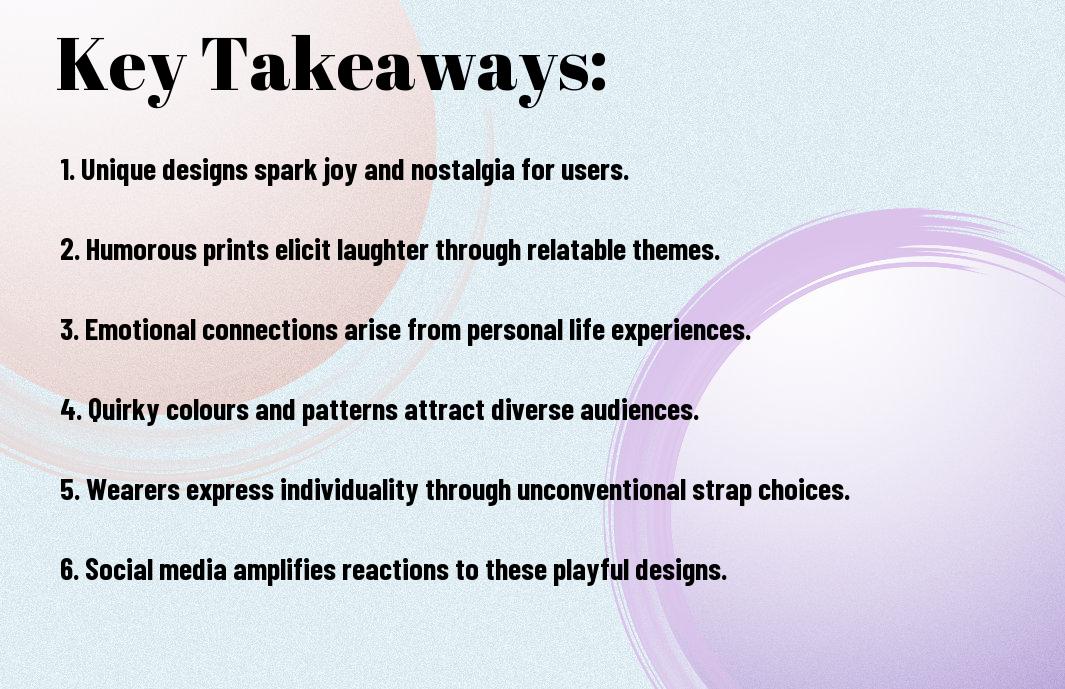 Key Takeaways:

1. Unique designs spark joy and nostalgia for users.

2. Humorous prints elicit laughter through relatable themes.

3. Emotional connections arise from personal life experiences.

4. Quirky colours and patterns attract diverse audiences.

5. Wearers express individuality through unconventional strap choices.

6. Social media amplifies reactions to these playful designs.